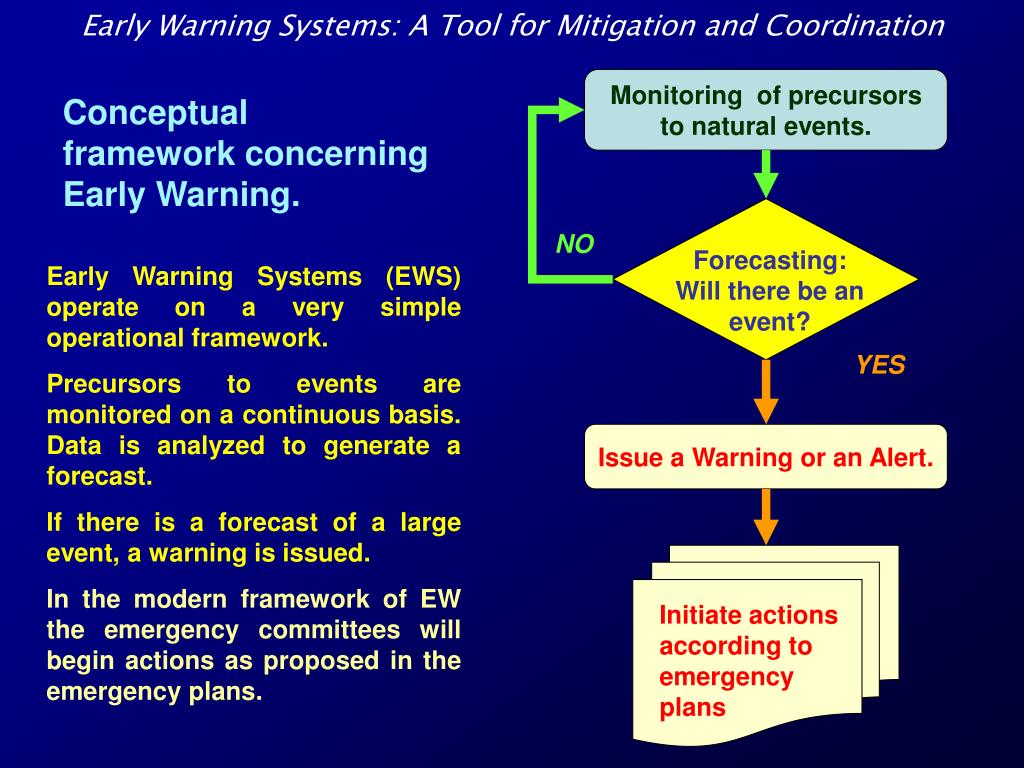 Early Warning Systems: A Tool for Mitigation and Coordination

Conceptual framework concerning Early Warning.

Early Warning Systems (EWS) operate on a very simple operational framework.

Precursors to events are monitored on a continuous basis. Data is analyzed to generate a forecast.

If there is a forecast of a large event, a warning is issued.

In the modern framework of EW the emergency committees will begin actions as proposed in the emergency plans.

Monitoring of precursors to natural events.

NO

Forecasting: Will there be an event?

YES

Issue a Warning or an Alert.

Initiate actions according to emergency plans